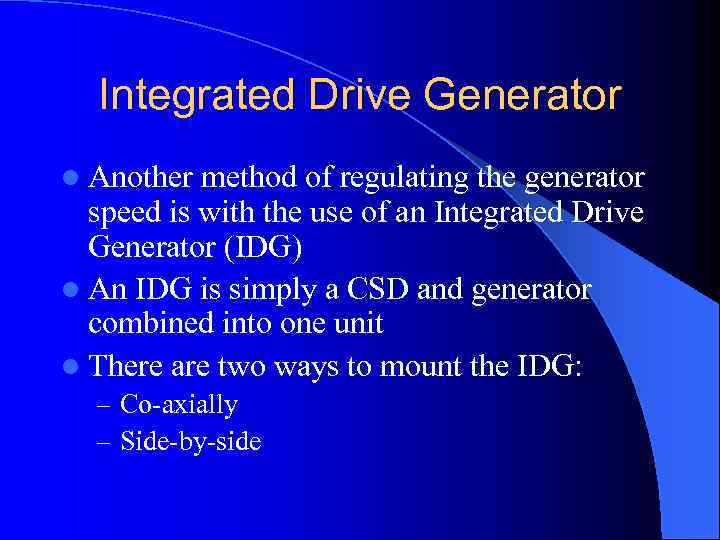 Integrated Drive Generator

- Another method of regulating the generator speed is with the use of an Integrated Drive Generator (IDG)
- An IDG is simply a CSD and generator combined into one unit
- There are two ways to mount the IDG:
  – Co-axially
  – Side-by-side